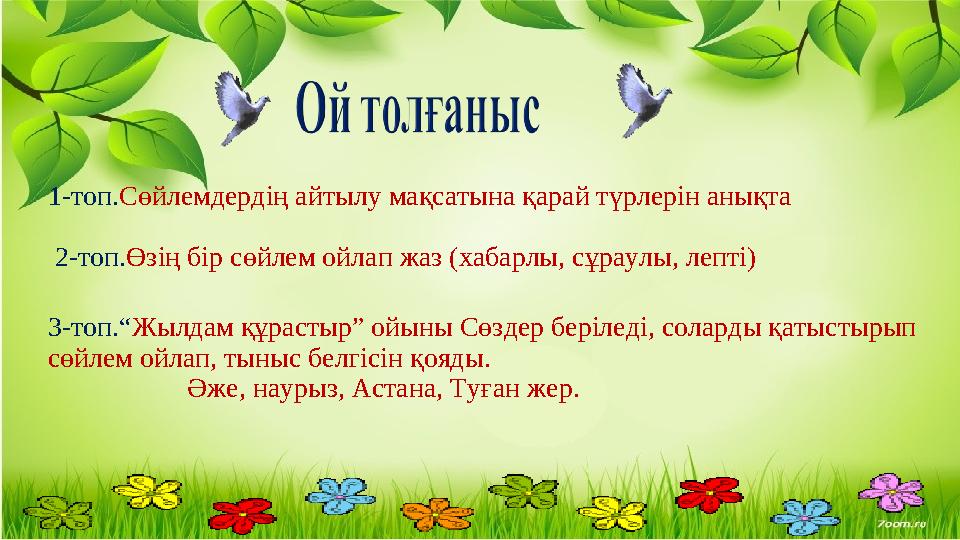 Ой толғаныс

1-топ.Сөйлемдердің айтылу мақсатына қарай түрлерін анықта

2-топ.Өзің бір сөйлем ойлап жаз (хабарлы, сұраулы, лепті)

3-топ.“Жылдам құрастыр” ойыны Сөздер беріледі, соларды қатыстырып сөйлем ойлап, тыныс белгісін қояды.

Әже, наурыз, Астана, Туған жер.

7oom.ru